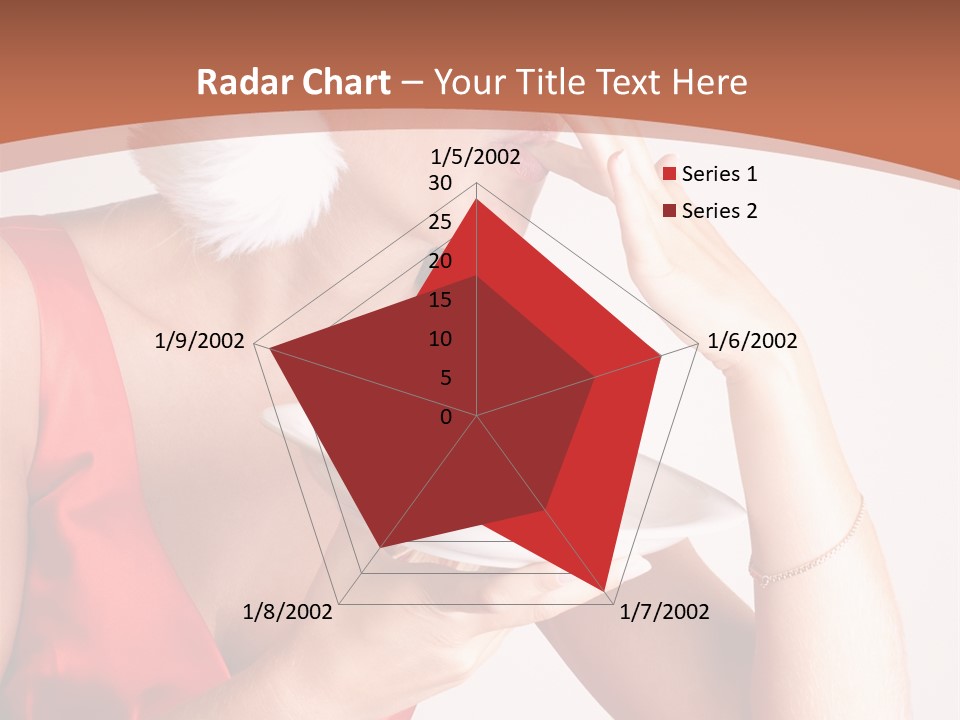 Radar Chart – Your Title Text Here

1/5/2002
30
25
20
15
10
5
0
1/6/2002
1/7/2002
1/8/2002
1/9/2002

Series 1
Series 2